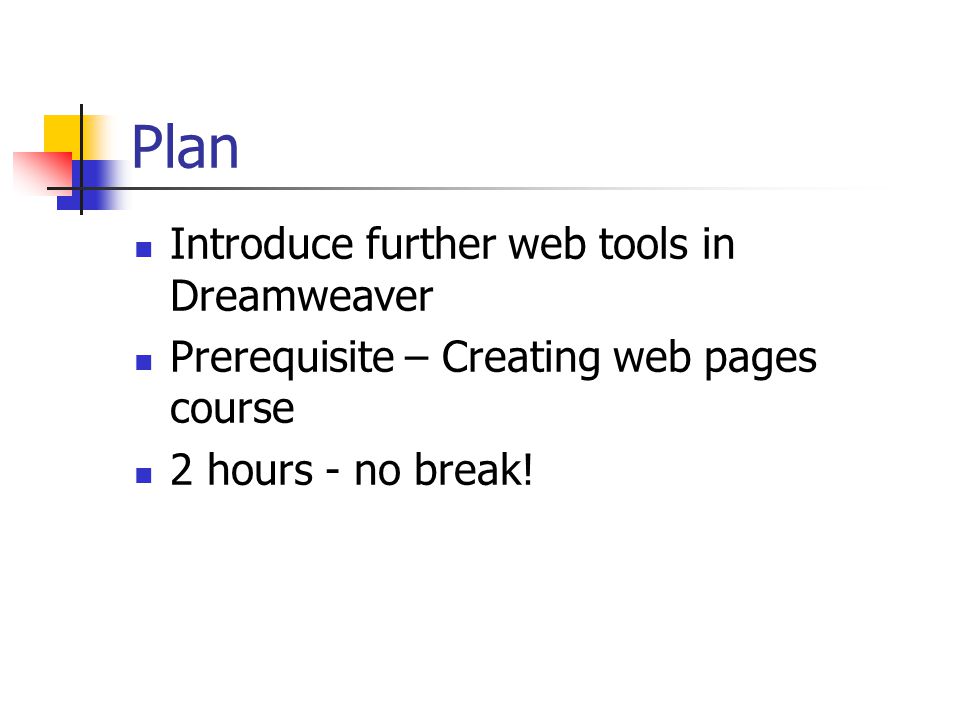 Plan

- Introduce further web tools in Dreamweaver
- Prerequisite – Creating web pages course
- 2 hours - no break!